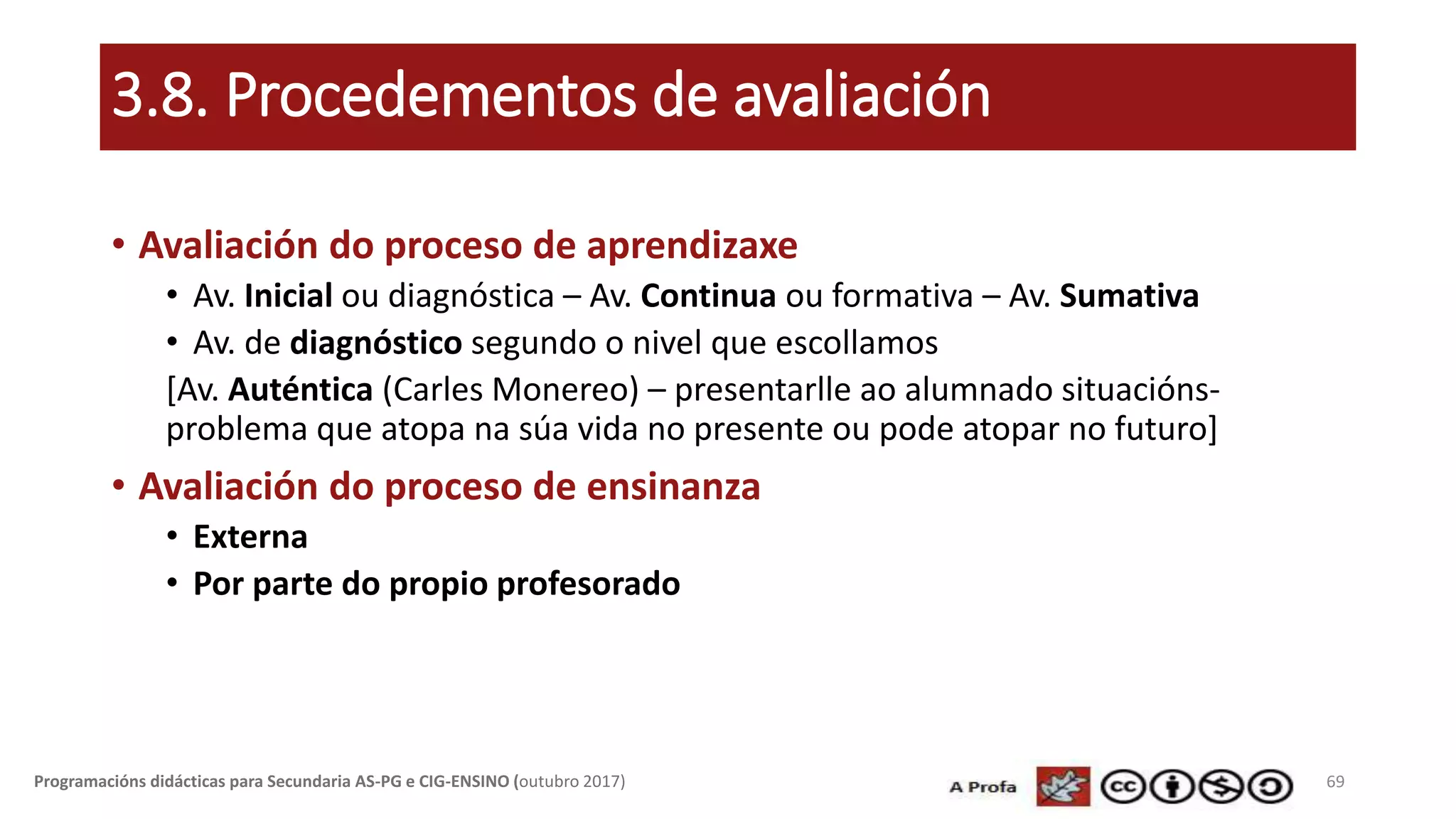 3.8. Procedementos de avaliación

• Avaliación do proceso de aprendizaxe
  • Av. Inicial ou diagnóstica – Av. Continua ou formativa – Av. Sumativa
  • Av. de diagnóstico segundo o nivel que escollamos
  [Av. Auténtica (Carles Monereo) – presentarlle ao alumnado situacións-problema que atopa na súa vida no presente ou pode atopar no futuro]
• Avaliación do proceso de ensinanza
  • Externa
  • Por parte do propio profesorado

Programacións didácticas para Secundaria AS-PG e CIG-ENSINO (outubro 2017)

A Profa

cc

69